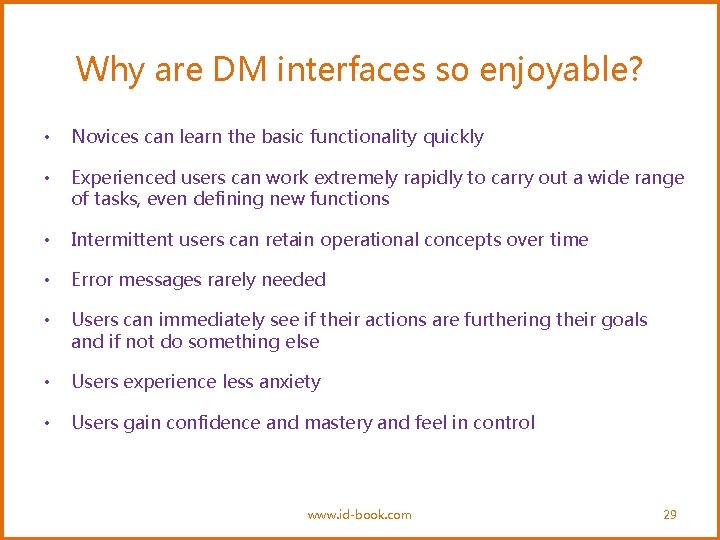 Why are DM interfaces so enjoyable?

• Novices can learn the basic functionality quickly

• Experienced users can work extremely rapidly to carry out a wide range of tasks, even defining new functions

• Intermittent users can retain operational concepts over time

• Error messages rarely needed

• Users can immediately see if their actions are furthering their goals and if not do something else

• Users experience less anxiety

• Users gain confidence and mastery and feel in control

www.id-book.com

29